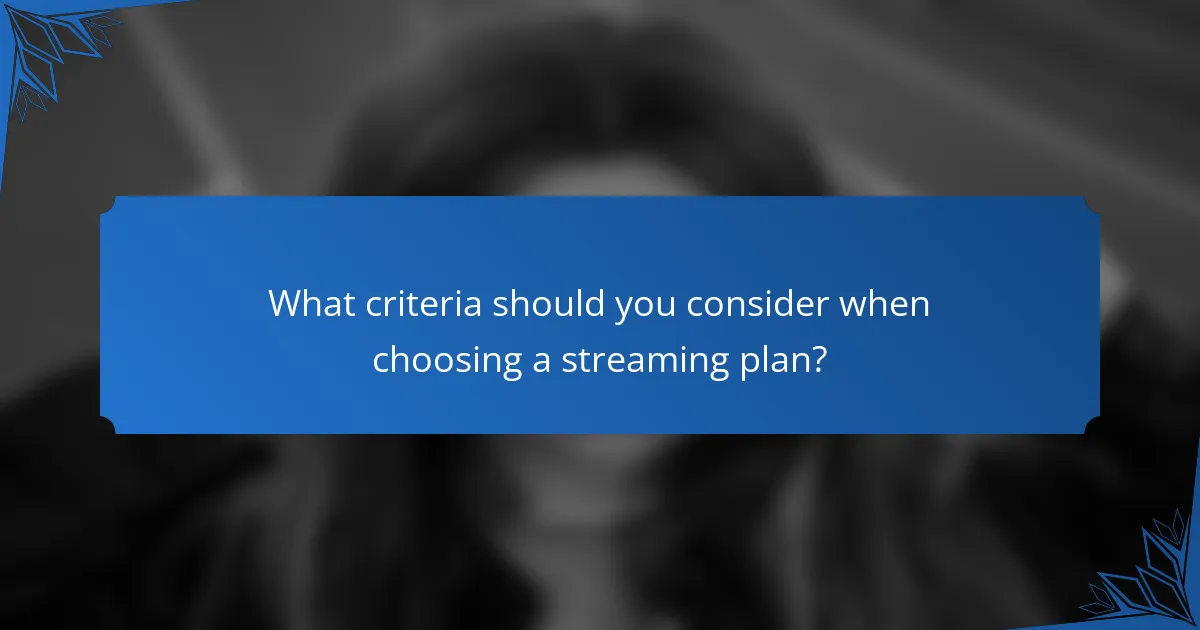 What criteria should you consider when choosing a streaming plan?